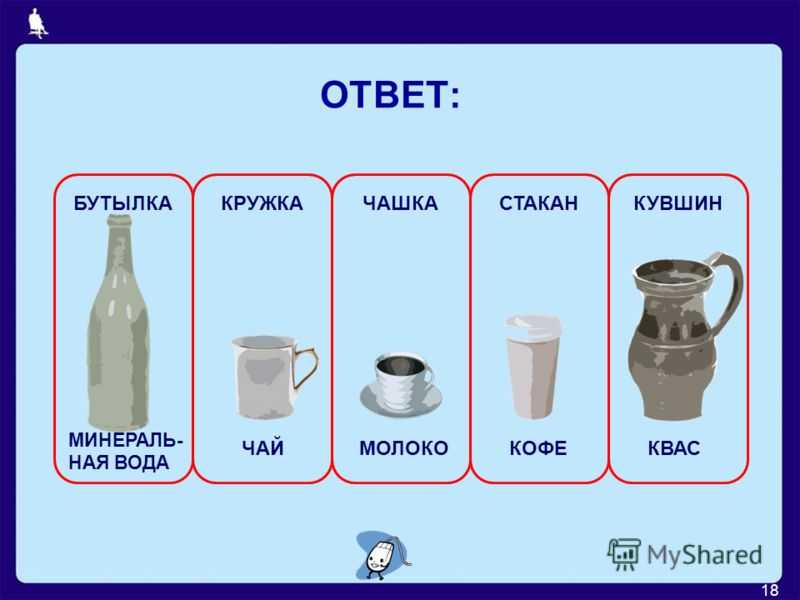 ОТВЕТ:

БУТЫЛКА

МИНЕРАЛЬНАЯ ВОДА

КРУЖКА

ЧАЙ

ЧАШКА

МОЛОКО

СТАКАН

КОФЕ

КУВШИН

КВАС

MyShared

18